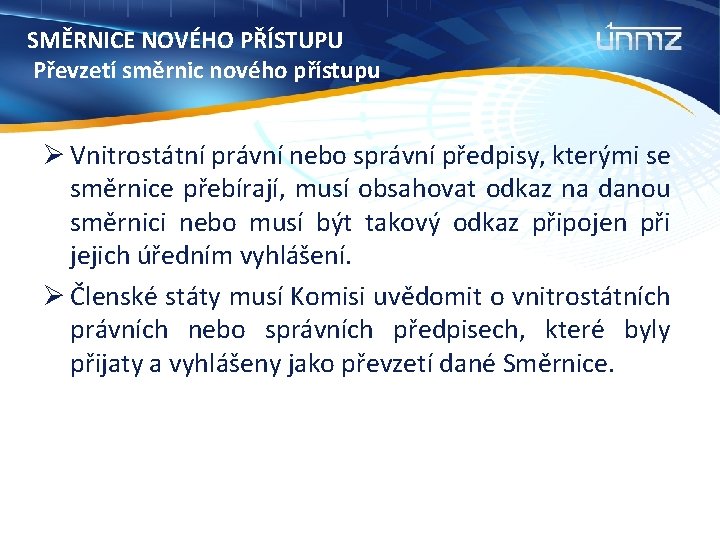 SMĚRNICE NOVÉHO PŘÍSTUPU
Převzetí směrnic nového přístupu

únmz

➢ Vnitrostátní právní nebo správní předpisy, kterými se směrnice přebírají, musí obsahovat odkaz na danou směrnici nebo musí být takový odkaz připojen při jejich úředním vyhlášení.

➢ Členské státy musí Komisi uvědomit o vnitrostátních právních nebo správních předpisech, které byly přijaty a vyhlášeny jako převzetí dané Směrnice.